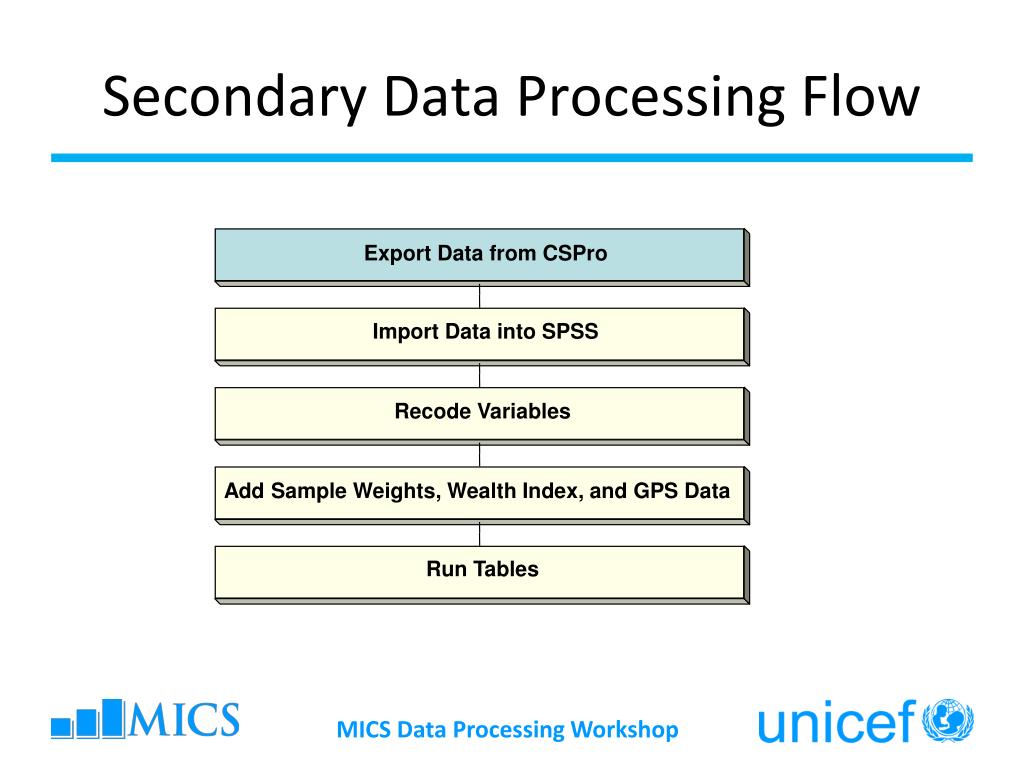 Secondary Data Processing Flow

Export Data from CSPro

Import Data into SPSS

Recode Variables

Add Sample Weights, Wealth Index, and GPS Data

Run Tables

MICS

MICS Data Processing Workshop

unicef